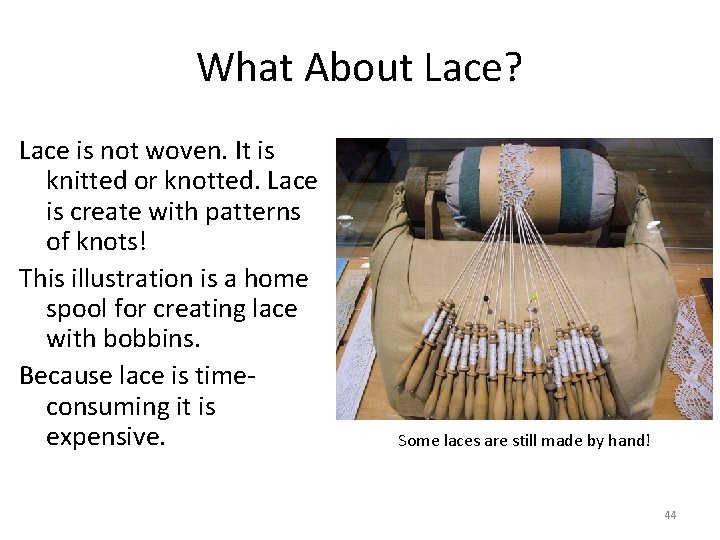 What About Lace?

Lace is not woven. It is knitted or knotted. Lace is create with patterns of knots!

This illustration is a home spool for creating lace with bobbins.

Because lace is time-consuming it is expensive.

Some laces are still made by hand!

44